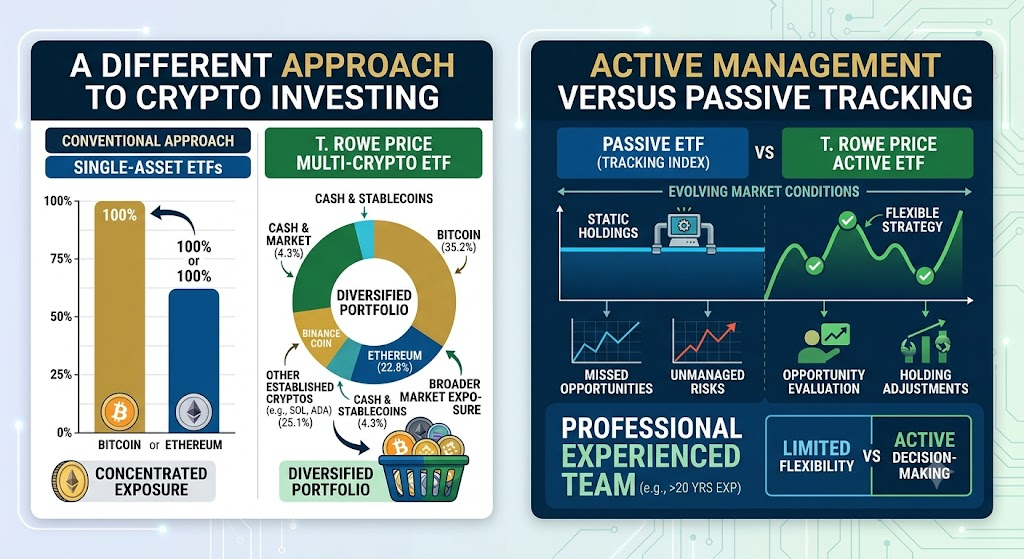 A DIFFERENT APPROACH TO CRYPTO INVESTING

CONVENTIONAL APPROACH

SINGLE-ASSET ETFs

100%
75%
50%
25%
0%

100%

100% or 100%

BITCOIN or ETHEREUM

CONCENTRATED EXPOSURE

T. ROWE PRICE MULTI-CRYPTO ETF

CASH & STABLECOINS

CASH & MARKET (4.3%)

BITCOIN (35.2%)

DIVERSIFIED PORTFOLIO

BINANCE COIN

ETHEREUM (22.8%)

OTHER ESTABLISHED CRYPTOS (e.g., SOL, ADA) (25.1%)

CASH & STABLECOINS (4.3%)

BROADER MARKET EXPOSURE

DIVERSIFIED PORTFOLIO

ACTIVE MANAGEMENT VERSUS PASSIVE TRACKING

PASSIVE ETF (TRACKING INDEX)

VS

T. ROWE PRICE ACTIVE ETF

EVOLVING MARKET CONDITIONS

STATIC HOLDINGS

FLEXIBLE STRATEGY

MISSED OPPORTUNITIES

UNMANAGED RISKS

OPPORTUNITY EVALUATION

HOLDING ADJUSTMENTS

PROFESSIONAL EXPERIENCED TEAM (e.g., >20 YRS EXP)

LIMITED FLEXIBILITY

VS

ACTIVE DECISION-MAKING